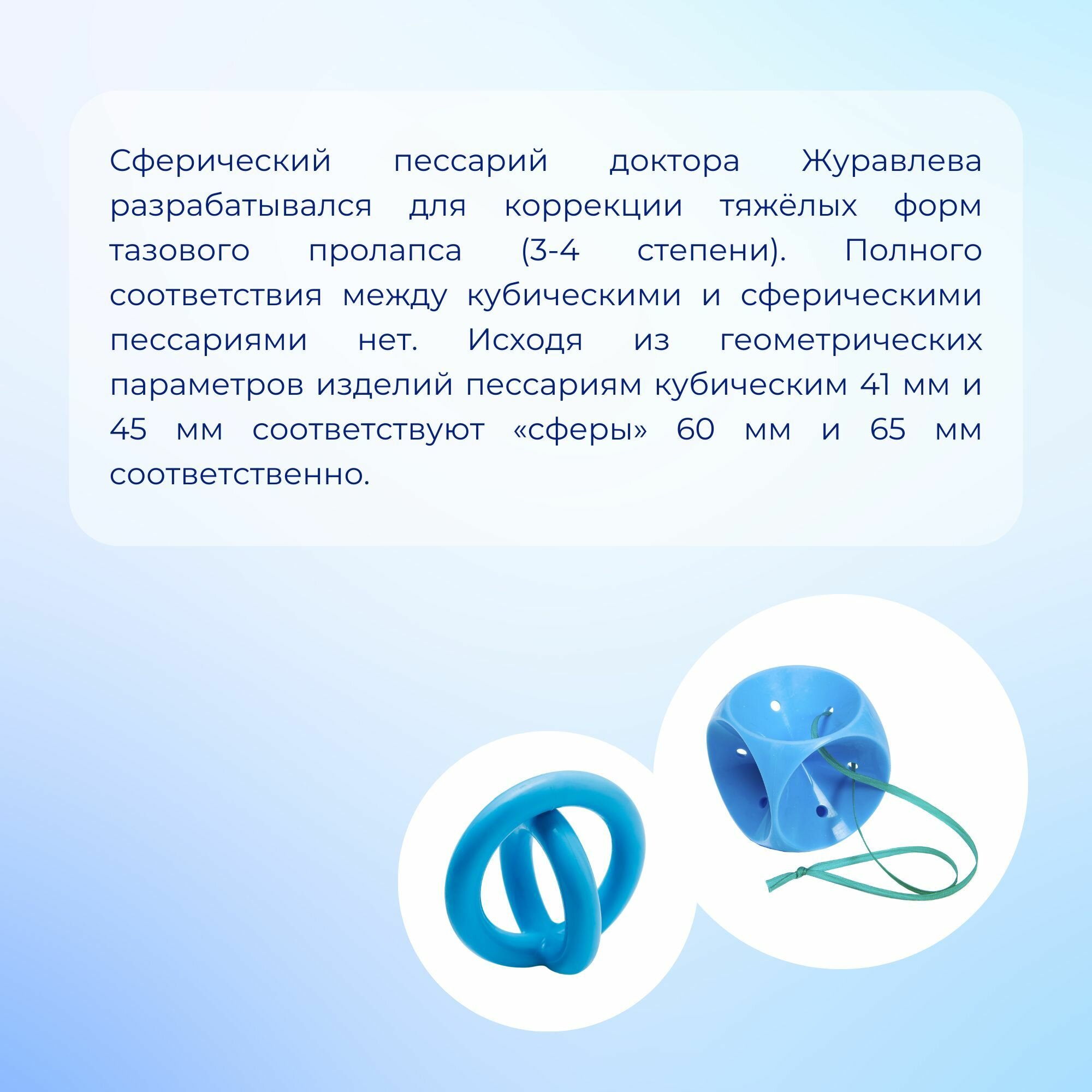 Сферический пессарий доктора Журавлева разрабатывался для коррекции тяжёлых форм тазового пролапса (3-4 степени). Полного соответствия между кубическими и сферическими пессариями нет. Исходя из геометрических параметров изделий пессариям кубическим 41 мм и 45 мм соответствуют «сферы» 60 мм и 65 мм соответственно.